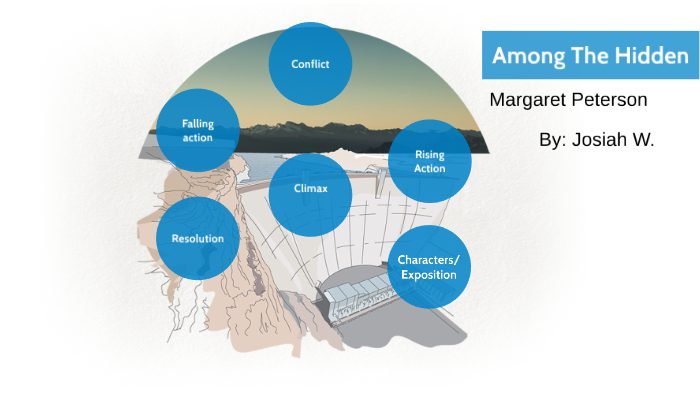 Among The Hidden

Margaret Peterson

By: Josiah W.

Conflict

Falling action

Rising Action

Climax

Resolution

Characters/ Exposition